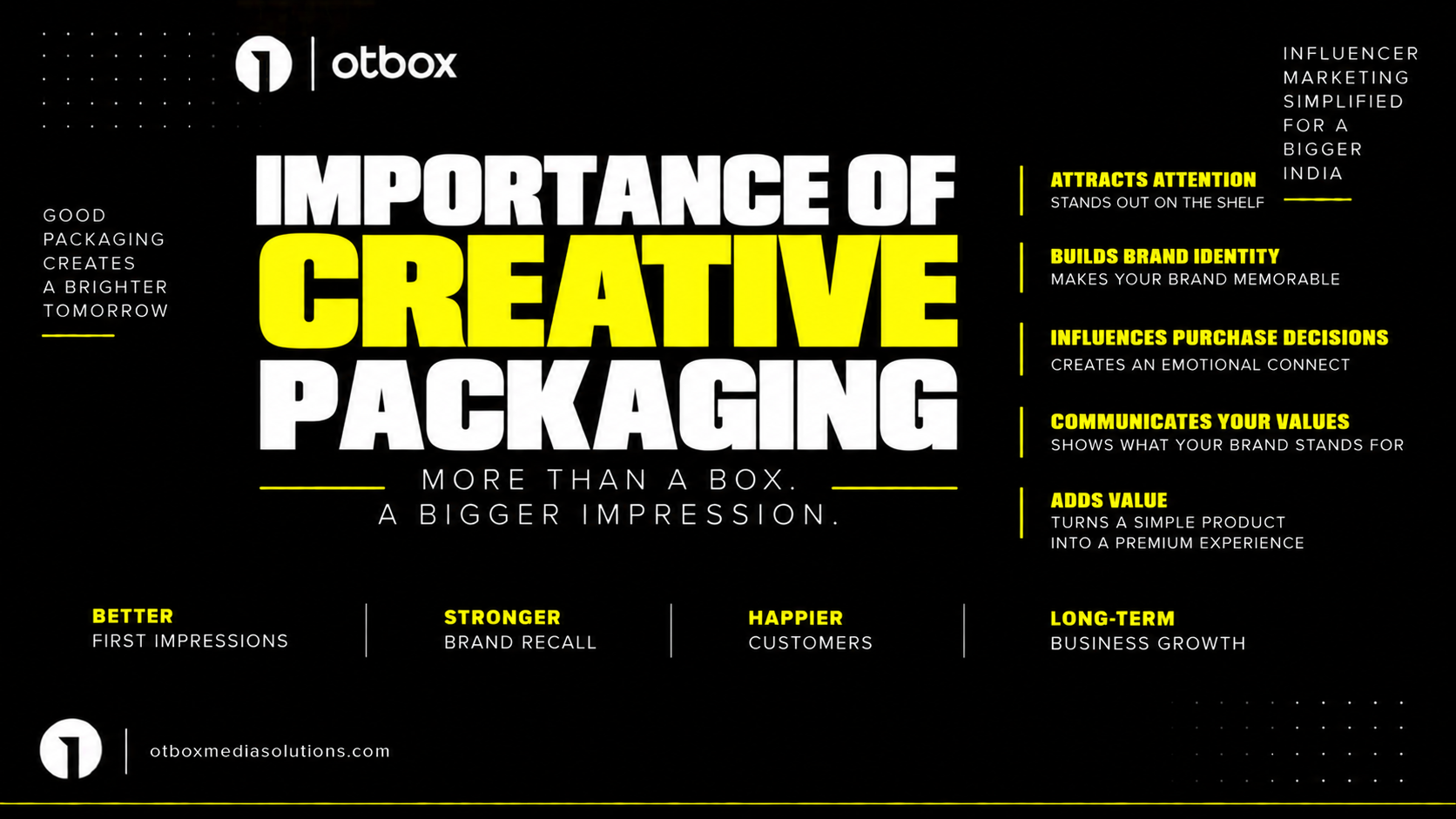 otbox

INFLUENCER MARKETING SIMPLIFIED FOR A BIGGER INDIA

GOOD PACKAGING CREATES A BRIGHTER TOMORROW

IMPORTANCE OF CREATIVE PACKAGING

MORE THAN A BOX.
A BIGGER IMPRESSION.

ATTRACTS ATTENTION
STANDS OUT ON THE SHELF

BUILDS BRAND IDENTITY
MAKES YOUR BRAND MEMORABLE

INFLUENCES PURCHASE DECISIONS
CREATES AN EMOTIONAL CONNECT

COMMUNICATES YOUR VALUES
SHOWS WHAT YOUR BRAND STANDS FOR

ADDS VALUE
TURNS A SIMPLE PRODUCT INTO A PREMIUM EXPERIENCE

BETTER
FIRST IMPRESSIONS

STRONGER
BRAND RECALL

HAPPIER
CUSTOMERS

LONG-TERM
BUSINESS GROWTH

otboxmediasolutions.com